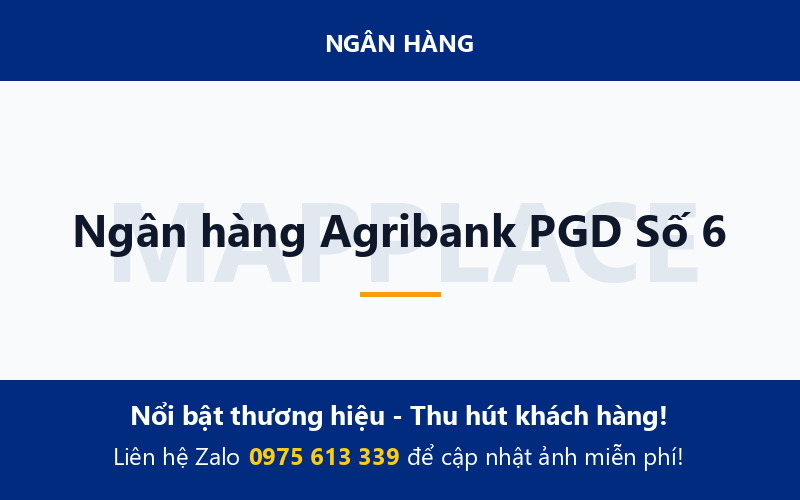 NGÂN HÀNG

MAPPLACE

Ngân hàng Agribank PGD Số 6

Nổi bật thương hiệu - Thu hút khách hàng!

Liên hệ Zalo 0975 613 339 để cập nhật ảnh miễn phí!